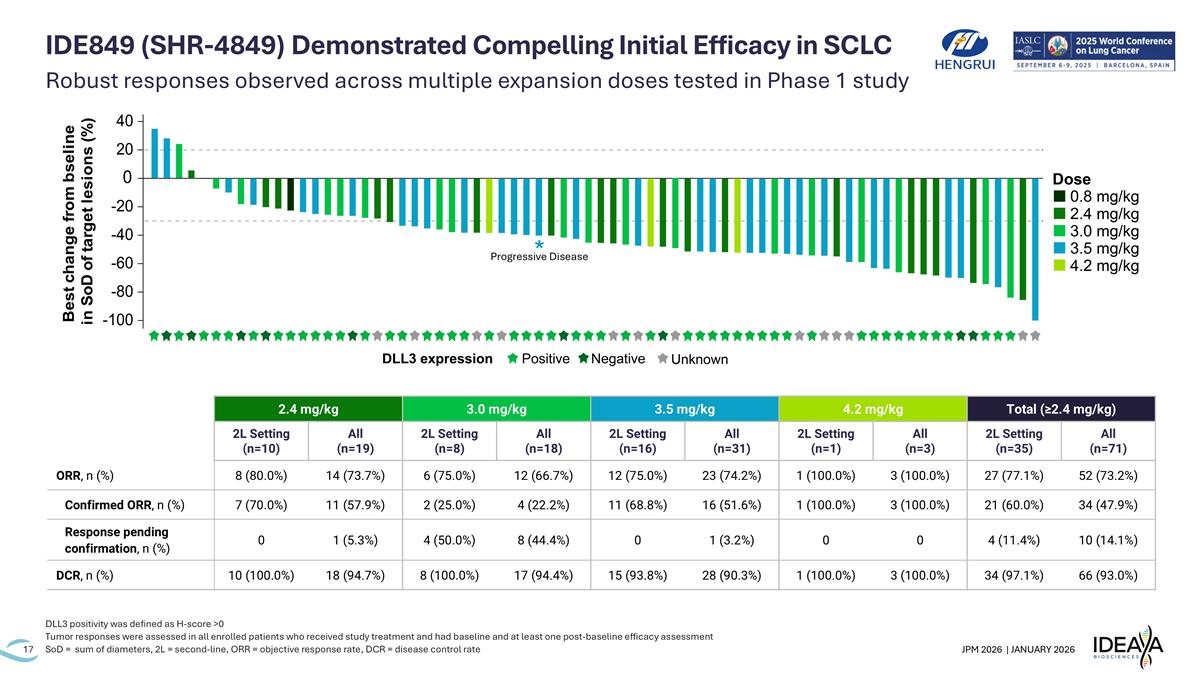 IDE849 (SHR-4849) Demonstrated Compelling Initial Efficacy in SCLC

Robust responses observed across multiple expansion doses tested in Phase 1 study

HENGRUI

IASLC 2025 World Conference on Lung Cancer
SEPTEMBER 6-9, 2025 | BARCELONA, SPAIN

Best change from bseline in SoD of target lesions (%)

40
20
0
-20
-40
-60
-80
-100

*
Progressive Disease

Dose
0.8 mg/kg
2.4 mg/kg
3.0 mg/kg
3.5 mg/kg
4.2 mg/kg

DLL3 expression Positive Negative Unknown

| | 2.4 mg/kg | | 3.0 mg/kg | | 3.5 mg/kg | | 4.2 mg/kg | | Total (≥2.4 mg/kg) | |
|---|---|---|---|---|---|---|---|---|---|---|
| | 2L Setting (n=10) | All (n=19) | 2L Setting (n=8) | All (n=18) | 2L Setting (n=16) | All (n=31) | 2L Setting (n=1) | All (n=3) | 2L Setting (n=35) | All (n=71) |
| ORR, n (%) | 8 (80.0%) | 14 (73.7%) | 6 (75.0%) | 12 (66.7%) | 12 (75.0%) | 23 (74.2%) | 1 (100.0%) | 3 (100.0%) | 27 (77.1%) | 52 (73.2%) |
| Confirmed ORR, n (%) | 7 (70.0%) | 11 (57.9%) | 2 (25.0%) | 4 (22.2%) | 11 (68.8%) | 16 (51.6%) | 1 (100.0%) | 3 (100.0%) | 21 (60.0%) | 34 (47.9%) |
| Response pending confirmation, n (%) | 0 | 1 (5.3%) | 4 (50.0%) | 8 (44.4%) | 0 | 1 (3.2%) | 0 | 0 | 4 (11.4%) | 10 (14.1%) |
| DCR, n (%) | 10 (100.0%) | 18 (94.7%) | 8 (100.0%) | 17 (94.4%) | 15 (93.8%) | 28 (90.3%) | 1 (100.0%) | 3 (100.0%) | 34 (97.1%) | 66 (93.0%) |

DLL3 positivity was defined as H-score >0
Tumor responses were assessed in all enrolled patients who received study treatment and had baseline and at least one post-baseline efficacy assessment
SoD = sum of diameters, 2L = second-line, ORR = objective response rate, DCR = disease control rate

17

JPM 2026 | JANUARY 2026

IDEAYA BIOSCIENCES